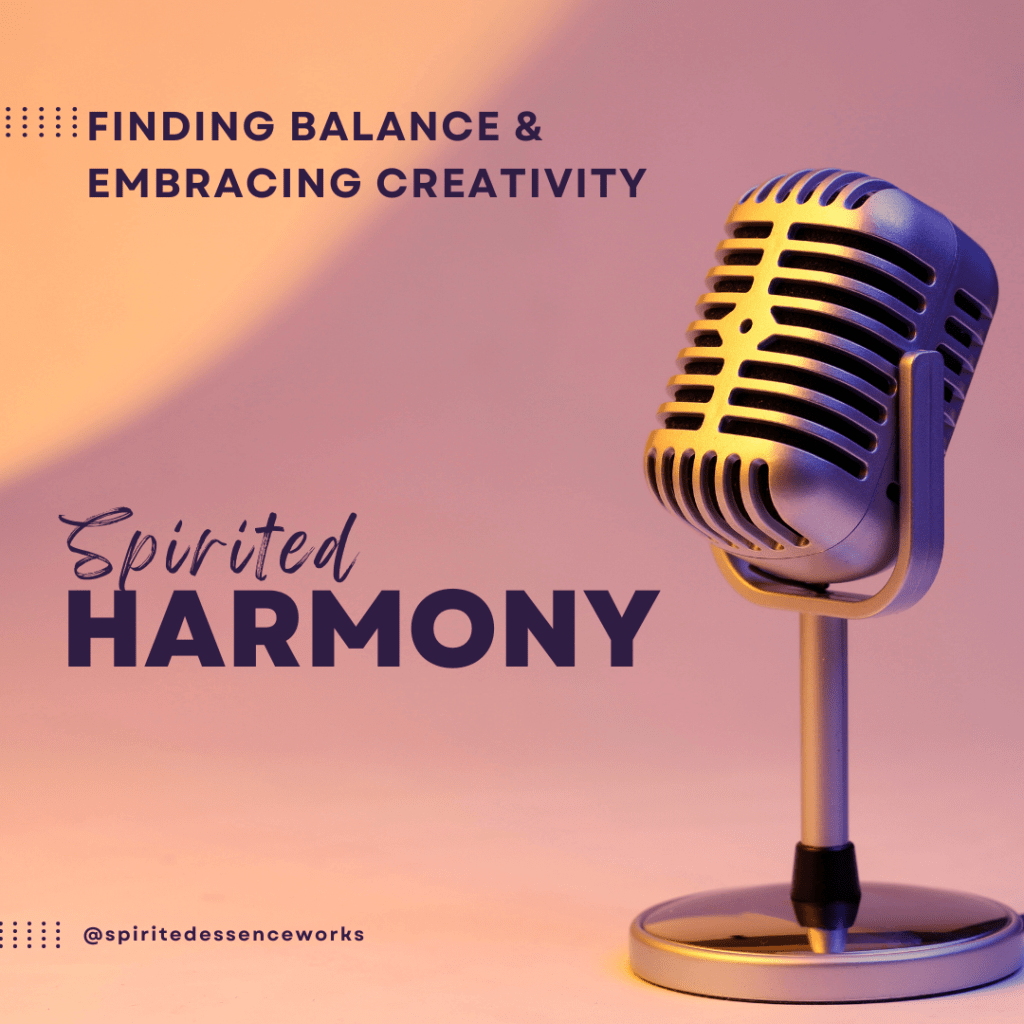 FINDING BALANCE &
EMBRACING CREATIVITY

Spirited
HARMONY

@spiritedessenceworks